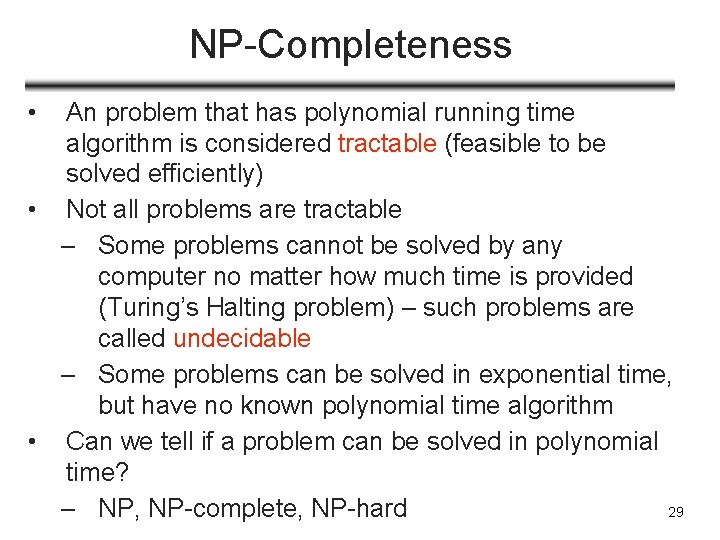 NP-Completeness

• An problem that has polynomial running time algorithm is considered tractable (feasible to be solved efficiently)
• Not all problems are tractable
– Some problems cannot be solved by any computer no matter how much time is provided (Turing's Halting problem) – such problems are called undecidable
– Some problems can be solved in exponential time, but have no known polynomial time algorithm
• Can we tell if a problem can be solved in polynomial time?
– NP, NP-complete, NP-hard

29